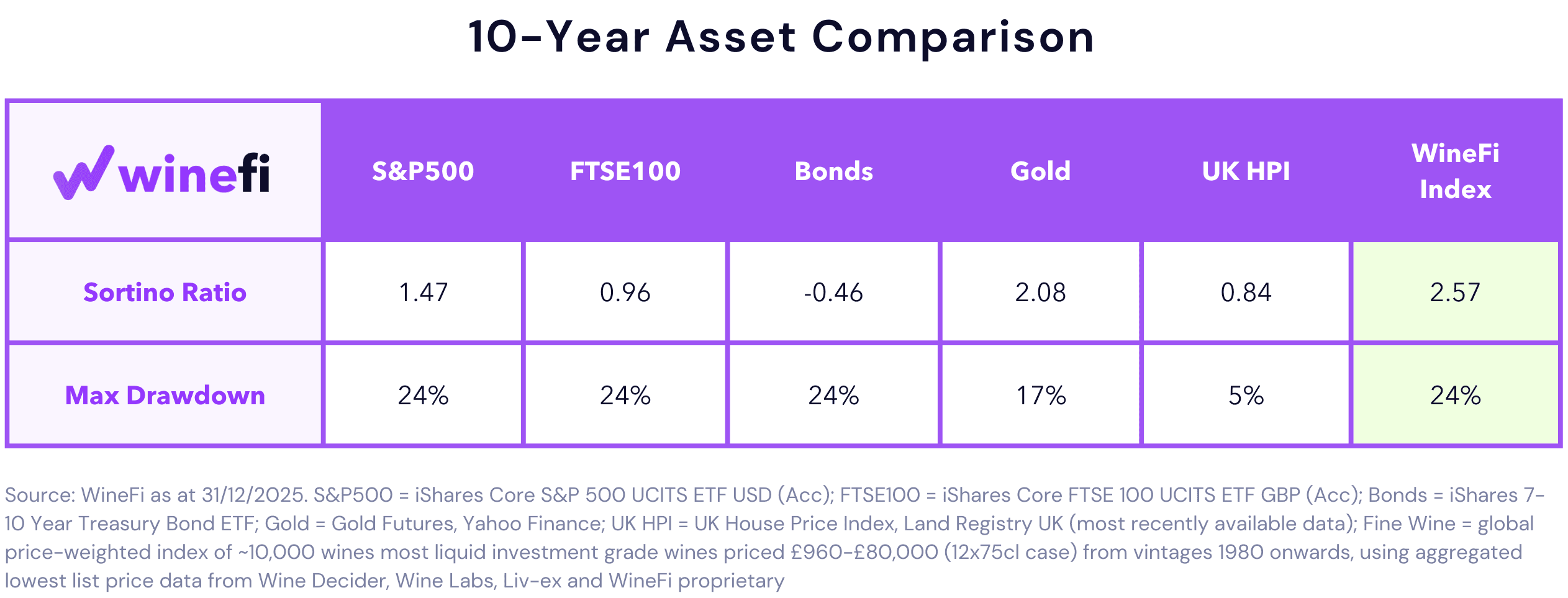 10-Year Asset Comparison

| winefi | S&P500 | FTSE100 | Bonds | Gold | UK HPI | WineFi Index |
|---|---|---|---|---|---|---|
| Sortino Ratio | 1.47 | 0.96 | -0.46 | 2.08 | 0.84 | 2.57 |
| Max Drawdown | 24% | 24% | 24% | 17% | 5% | 24% |

Source: WineFi as at 31/12/2025. S&P500 = iShares Core S&P 500 UCITS ETF USD (Acc); FTSE100 = iShares Core FTSE 100 UCITS ETF GBP (Acc); Bonds = iShares 7-10 Year Treasury Bond ETF; Gold = Gold Futures, Yahoo Finance; UK HPI = UK House Price Index, Land Registry UK (most recently available data); Fine Wine = global price-weighted index of ~10,000 wines most liquid investment grade wines priced £960-£80,000 (12x75cl case) from vintages 1980 onwards, using aggregated lowest list price data from Wine Decider, Wine Labs, Liv-ex and WineFi proprietary